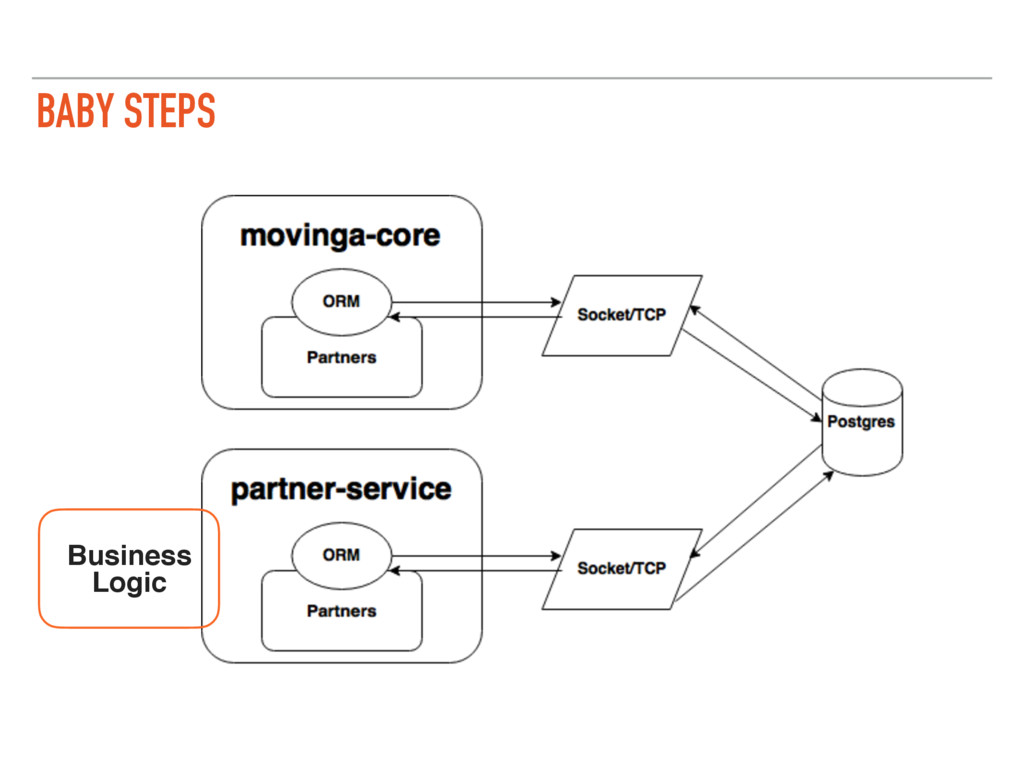 BABY STEPS

movinga-core

ORM

Partners

Socket/TCP

Postgres

partner-service

Business Logic

ORM

Partners

Socket/TCP